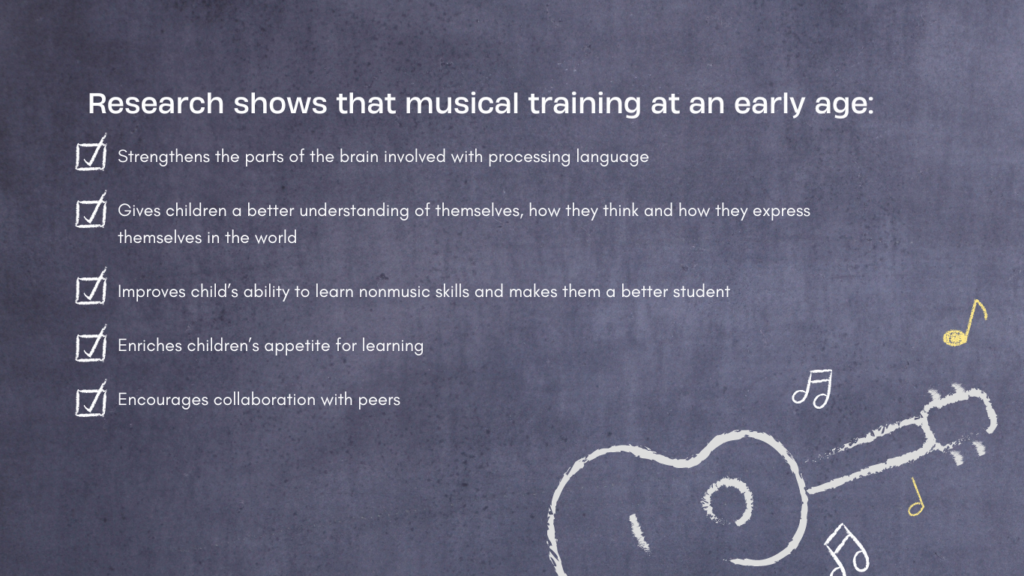 Research shows that musical training at an early age:

Strengthens the parts of the brain involved with processing language

Gives children a better understanding of themselves, how they think and how they express themselves in the world

Improves child's ability to learn nonmusic skills and makes them a better student

Enriches children's appetite for learning

Encourages collaboration with peers